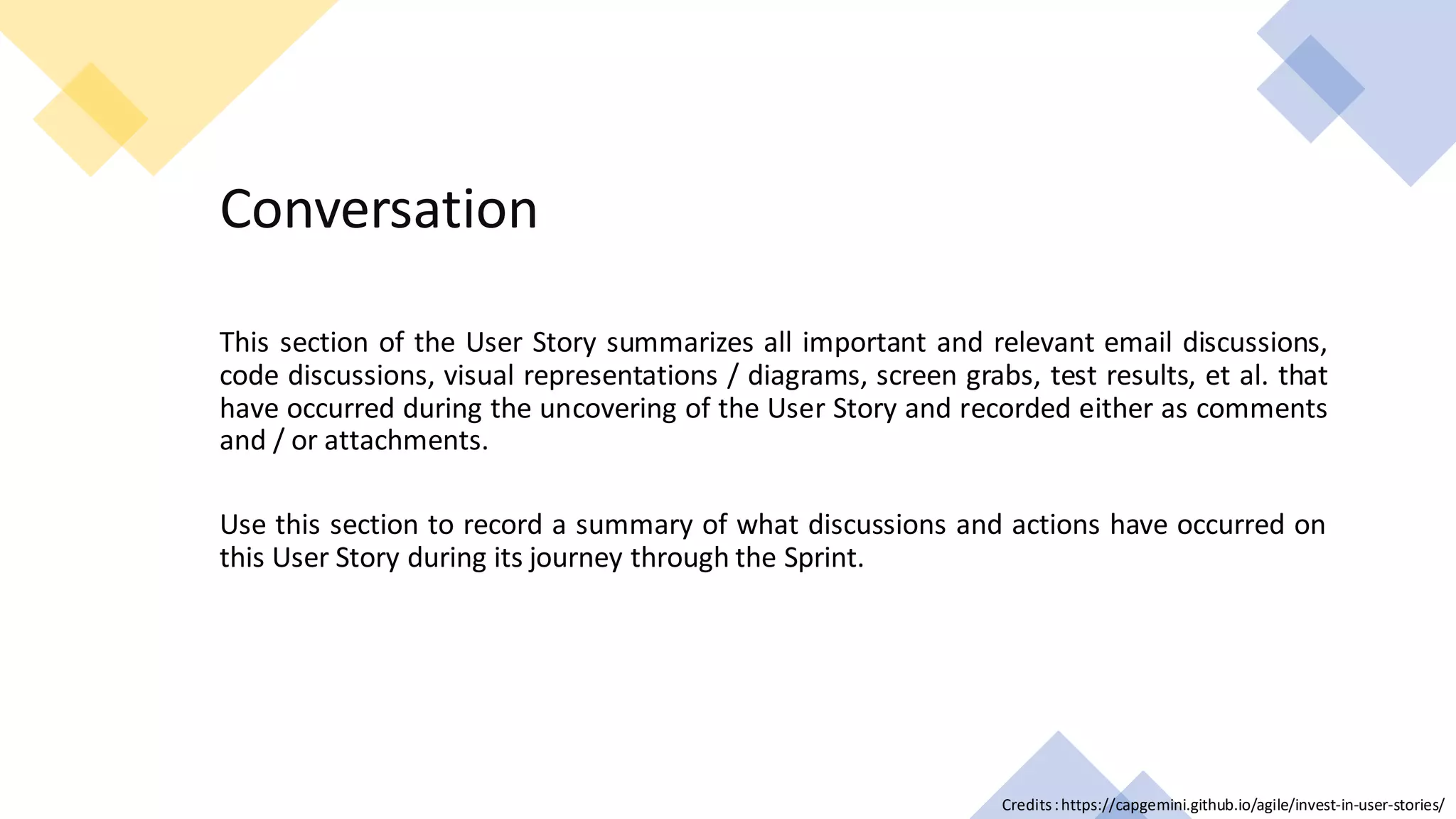 Conversation

This section of the User Story summarizes all important and relevant email discussions, code discussions, visual representations / diagrams, screen grabs, test results, et al. that have occurred during the uncovering of the User Story and recorded either as comments and / or attachments.

Use this section to record a summary of what discussions and actions have occurred on this User Story during its journey through the Sprint.

Credits : https://capgemini.github.io/agile/invest-in-user-stories/